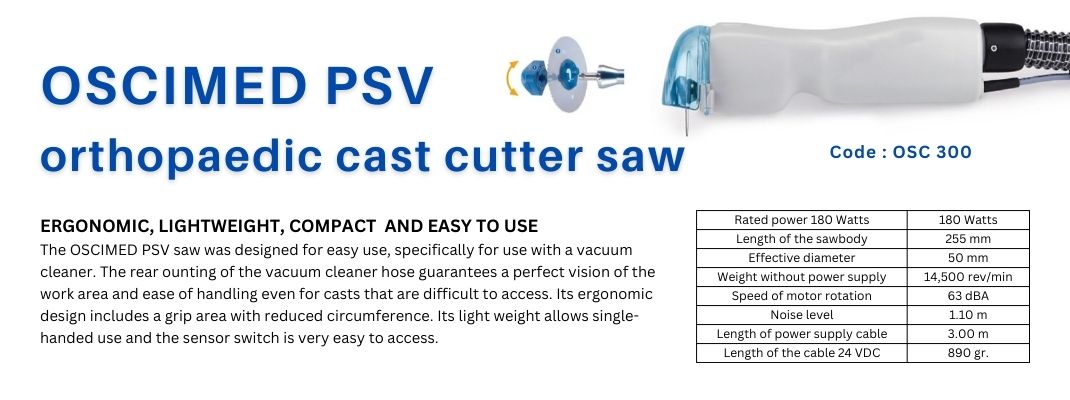 OSCIMED PSV

orthopaedic cast cutter saw

Code : OSC 300

ERGONOMIC, LIGHTWEIGHT, COMPACT AND EASY TO USE

The OSCIMED PSV saw was designed for easy use, specifically for use with a vacuum cleaner. The rear ounting of the vacuum cleaner hose guarantees a perfect vision of the work area and ease of handling even for casts that are difficult to access. Its ergonomic design includes a grip area with reduced circumference. Its light weight allows single-handed use and the sensor switch is very easy to access.

| Rated power 180 Watts | 180 Watts |
|---|---|
| Length of the sawbody | 255 mm |
| Effective diameter | 50 mm |
| Weight without power supply | 14,500 rev/min |
| Speed of motor rotation | 63 dBA |
| Noise level | 1.10 m |
| Length of power supply cable | 3.00 m |
| Length of the cable 24 VDC | 890 gr. |